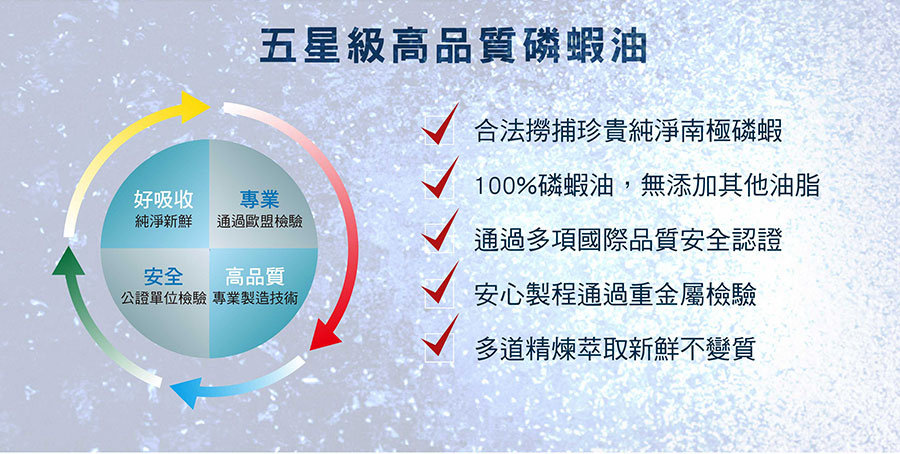 五星級高品質磷蝦油

好吸收
純淨新鮮

專業
通過歐盟檢驗

安全
公證單位檢驗

高品質
專業製造技術

合法撈捕珍貴純淨南極磷蝦

100%磷蝦油，無添加其他油脂

通過多項國際品質安全認證

安心製程通過重金屬檢驗

多道精煉萃取新鮮不變質